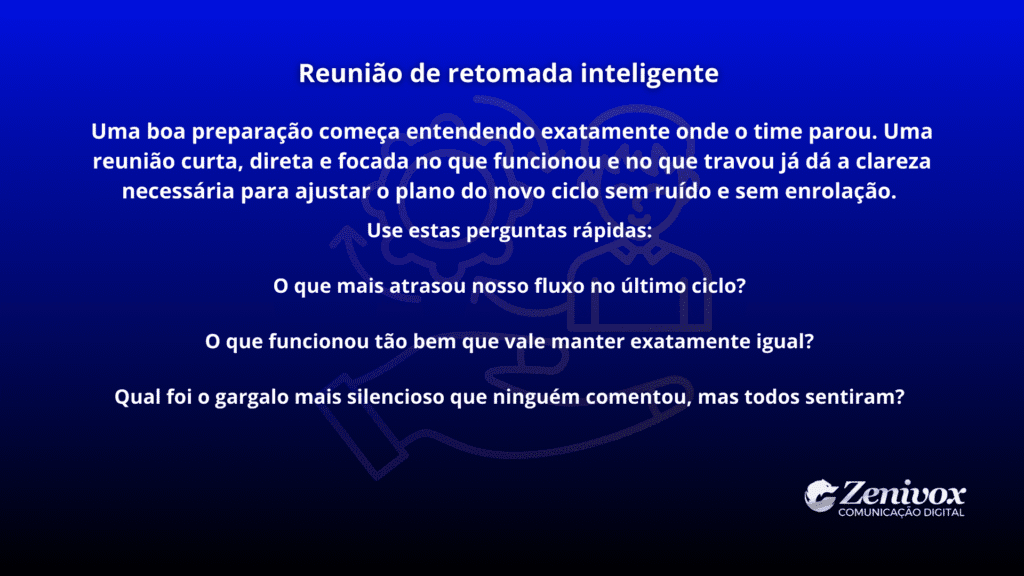 Reunião de retomada inteligente

Uma boa preparação começa entendendo exatamente onde o time parou. Uma reunião curta, direta e focada no que funcionou e no que travou já dá a clareza necessária para ajustar o plano do novo ciclo sem ruído e sem enrolação.

Use estas perguntas rápidas:

O que mais atrasou nosso fluxo no último ciclo?

O que funcionou tão bem que vale manter exatamente igual?

Qual foi o gargalo mais silencioso que ninguém comentou, mas todos sentiram?

Zenivox
COMUNICAÇÃO DIGITAL